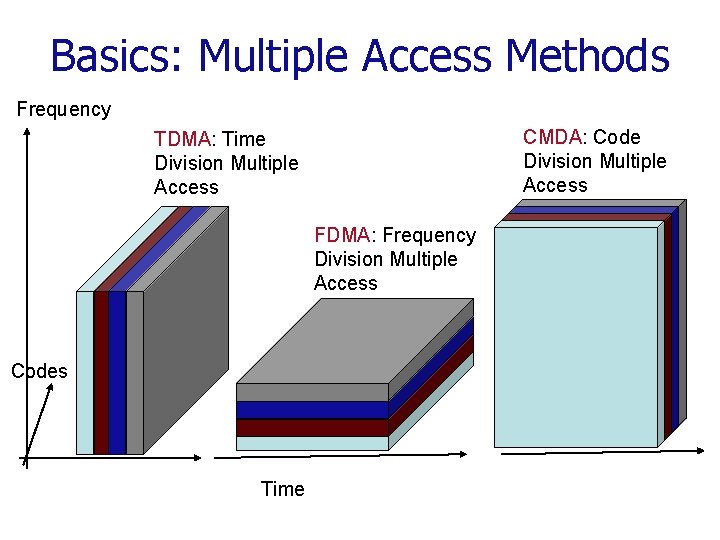 Basics: Multiple Access Methods

Frequency

TDMA: Time Division Multiple Access

FDMA: Frequency Division Multiple Access

CMDA: Code Division Multiple Access

Codes

Time